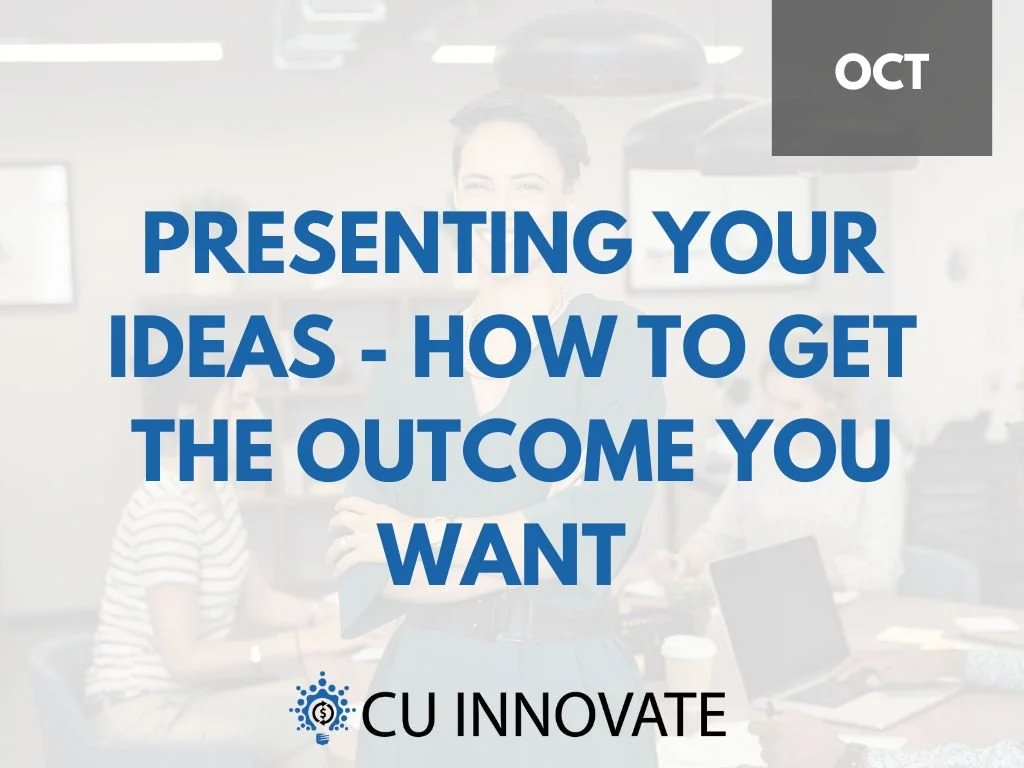 OCT

PRESENTING YOUR IDEAS - HOW TO GET THE OUTCOME YOU WANT

CU INNOVATE